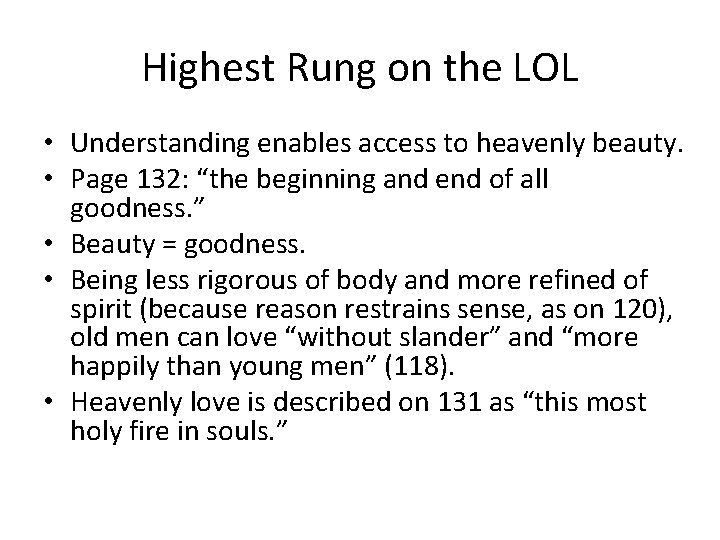 Highest Rung on the LOL

• Understanding enables access to heavenly beauty.
• Page 132: “the beginning and end of all goodness.”
• Beauty = goodness.
• Being less rigorous of body and more refined of spirit (because reason restrains sense, as on 120), old men can love “without slander” and “more happily than young men” (118).
• Heavenly love is described on 131 as “this most holy fire in souls.”